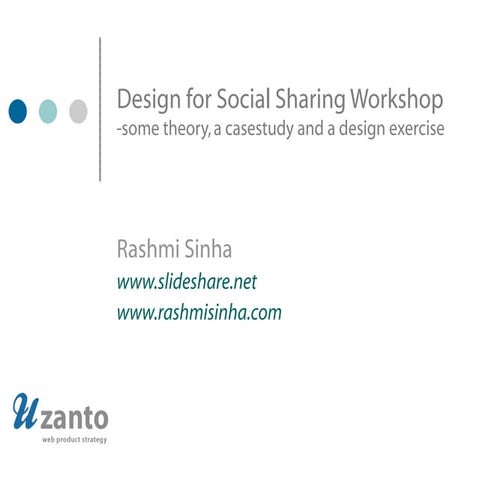 Design for Social Sharing Workshop
-some theory, a casestudy and a design exercise

Rashmi Sinha
www.slideshare.net
www.rashmisinha.com

Uzanto
web product strategy